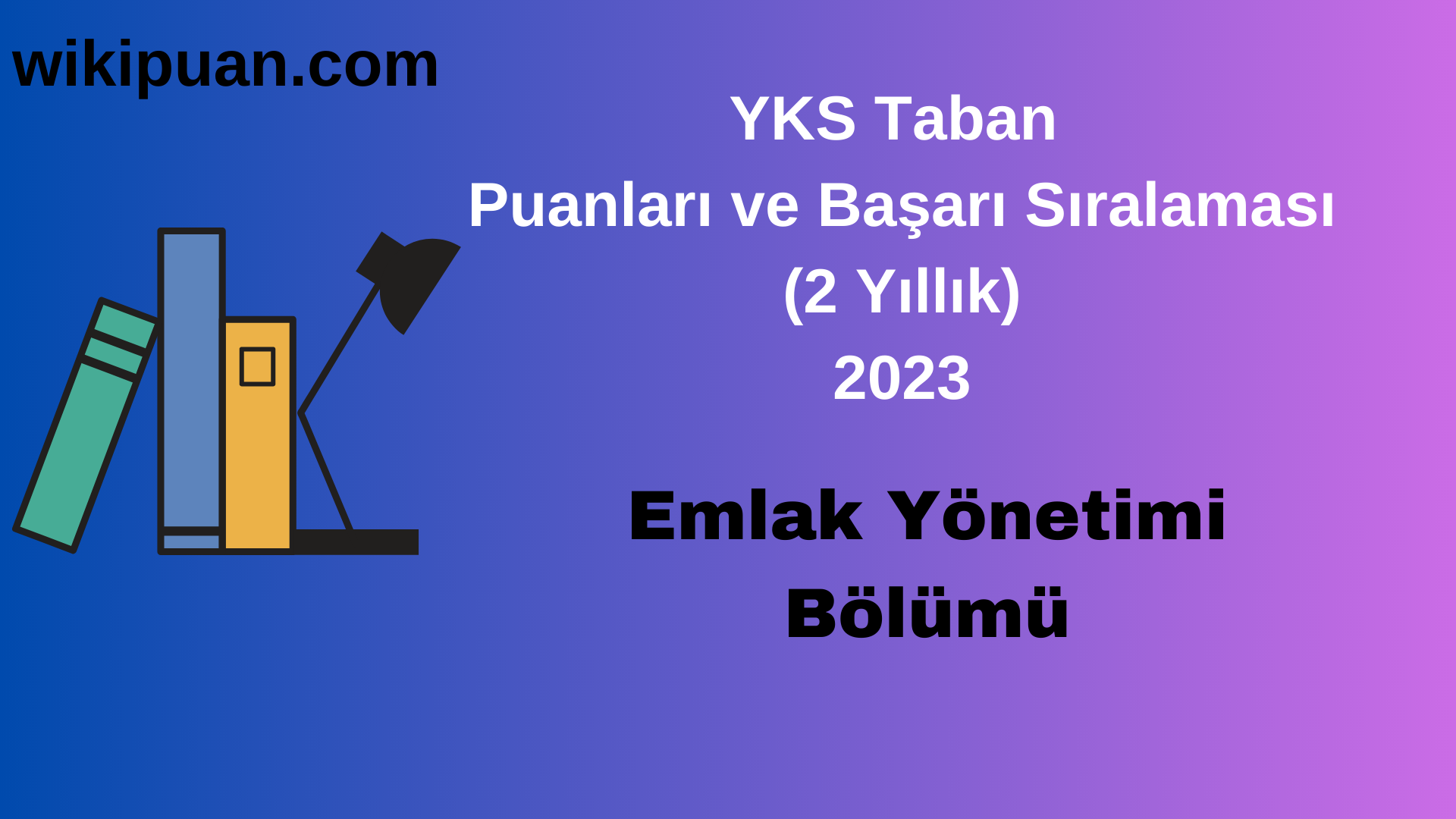 wikipuan.com

YKS Taban
Puanları ve Başarı Sıralaması
(2 Yıllık)
2023

Emlak Yönetimi
Bölümü